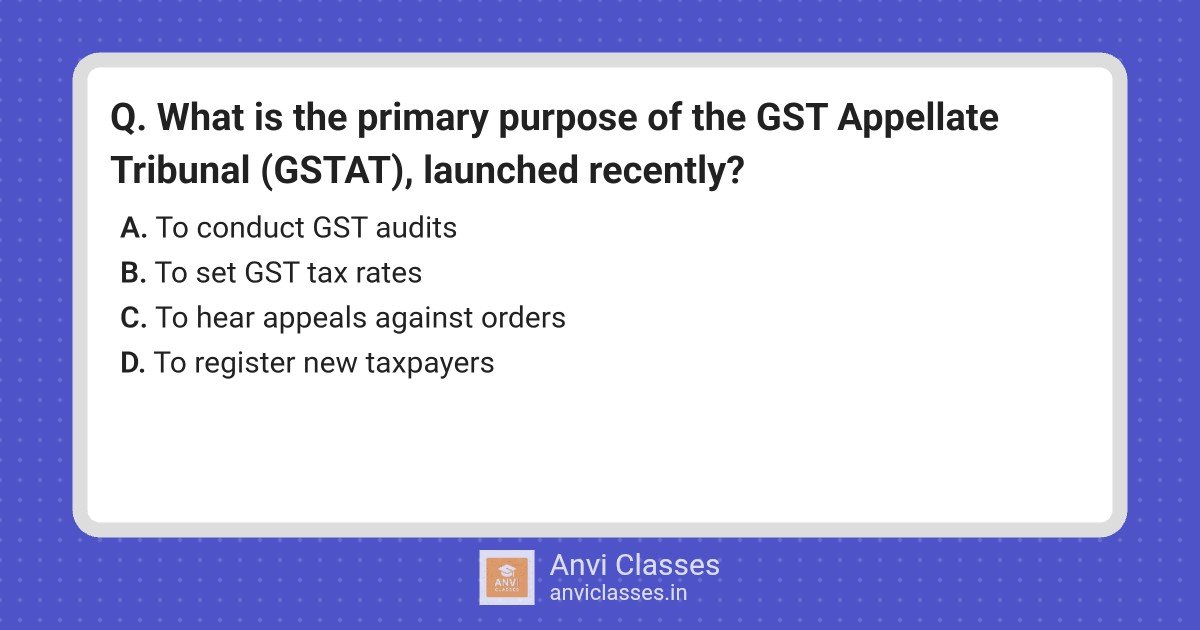 Q. What is the primary purpose of the GST Appellate Tribunal (GSTAT), launched recently?

A. To conduct GST audits
B. To set GST tax rates
C. To hear appeals against orders
D. To register new taxpayers

ANVI CLASSES
Anvi Classes
anviclasses.in